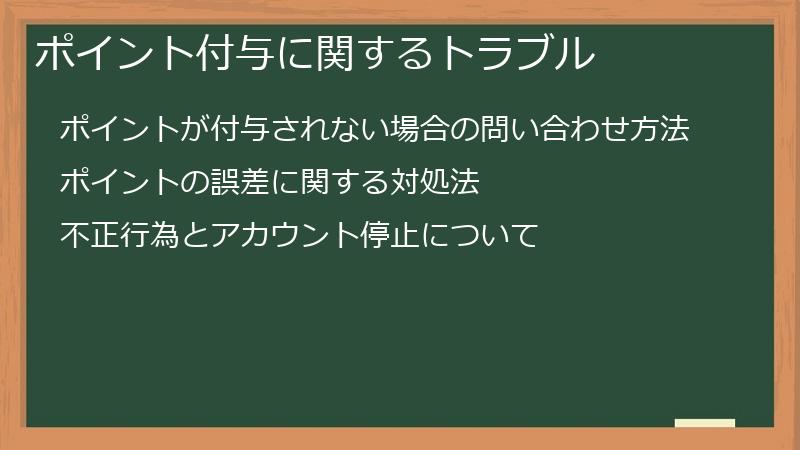 ポイント付与に関するトラブル

ポイントが付与されない場合の問い合わせ方法

ポイントの誤差に関する対処法

不正行為とアカウント停止について